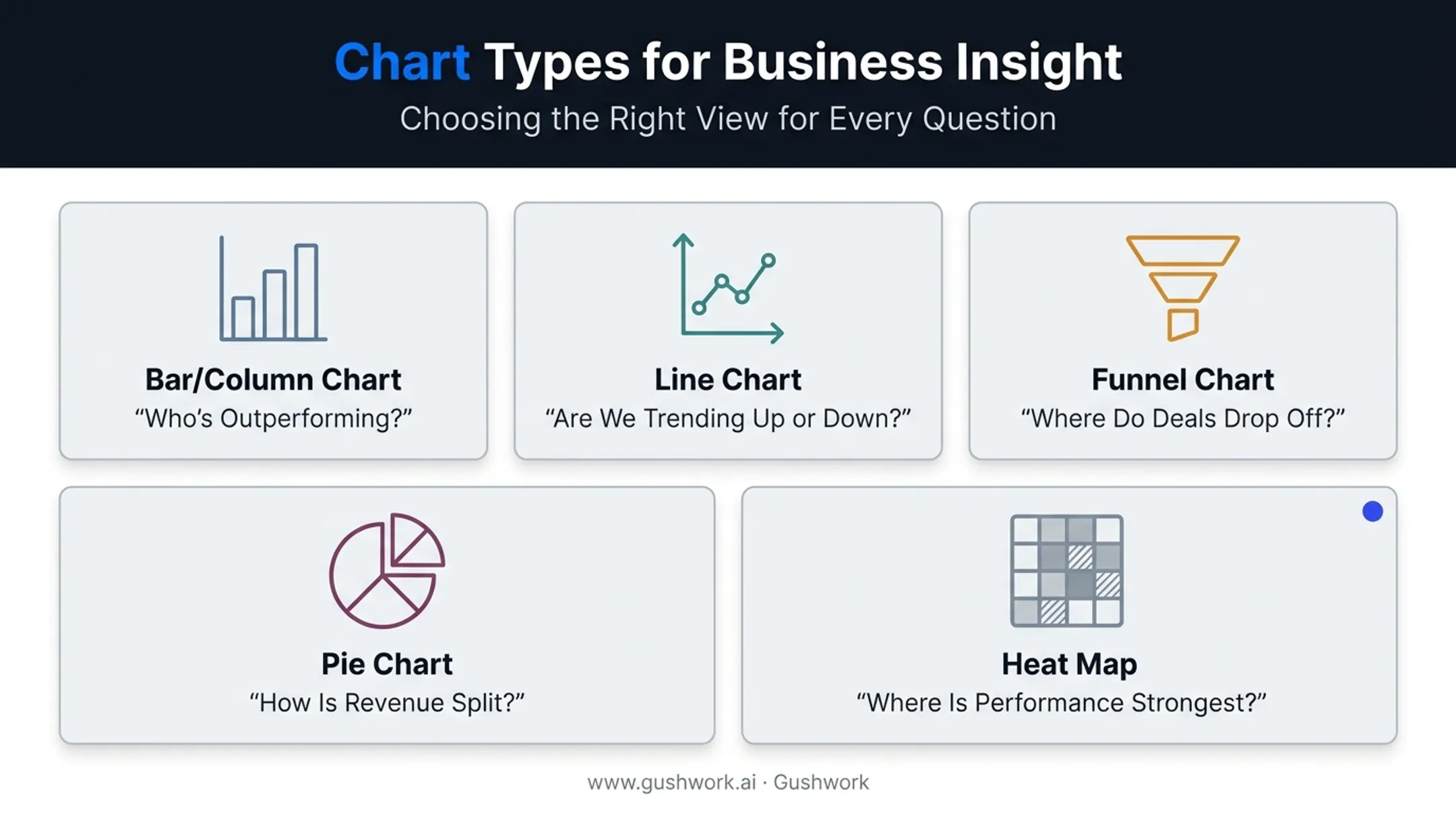 Chart Types for Business Insight
Choosing the Right View for Every Question

Bar/Column Chart
“Who’s Outperforming?”

Line Chart
“Are We Trending Up or Down?”

Funnel Chart
“Where Do Deals Drop Off?”

Pie Chart
“How Is Revenue Split?”

Heat Map
“Where Is Performance Strongest?”

www.gushwork.ai · Gushwork